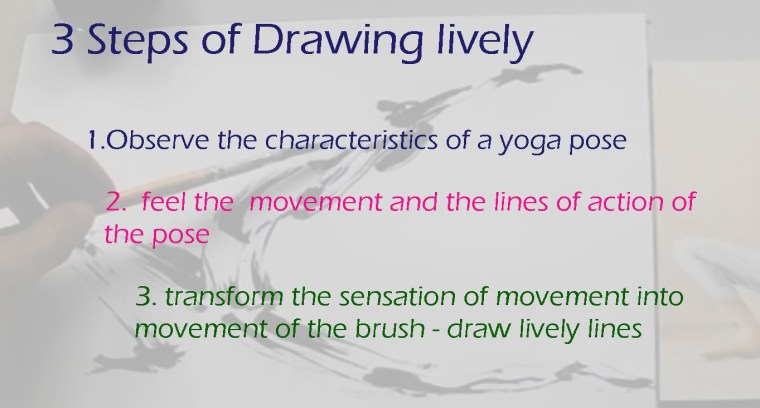 3 Steps of Drawing lively

1.Observe the characteristics of a yoga pose

2. feel the movement and the lines of action of the pose

3. transform the sensation of movement into movement of the brush - draw lively lines